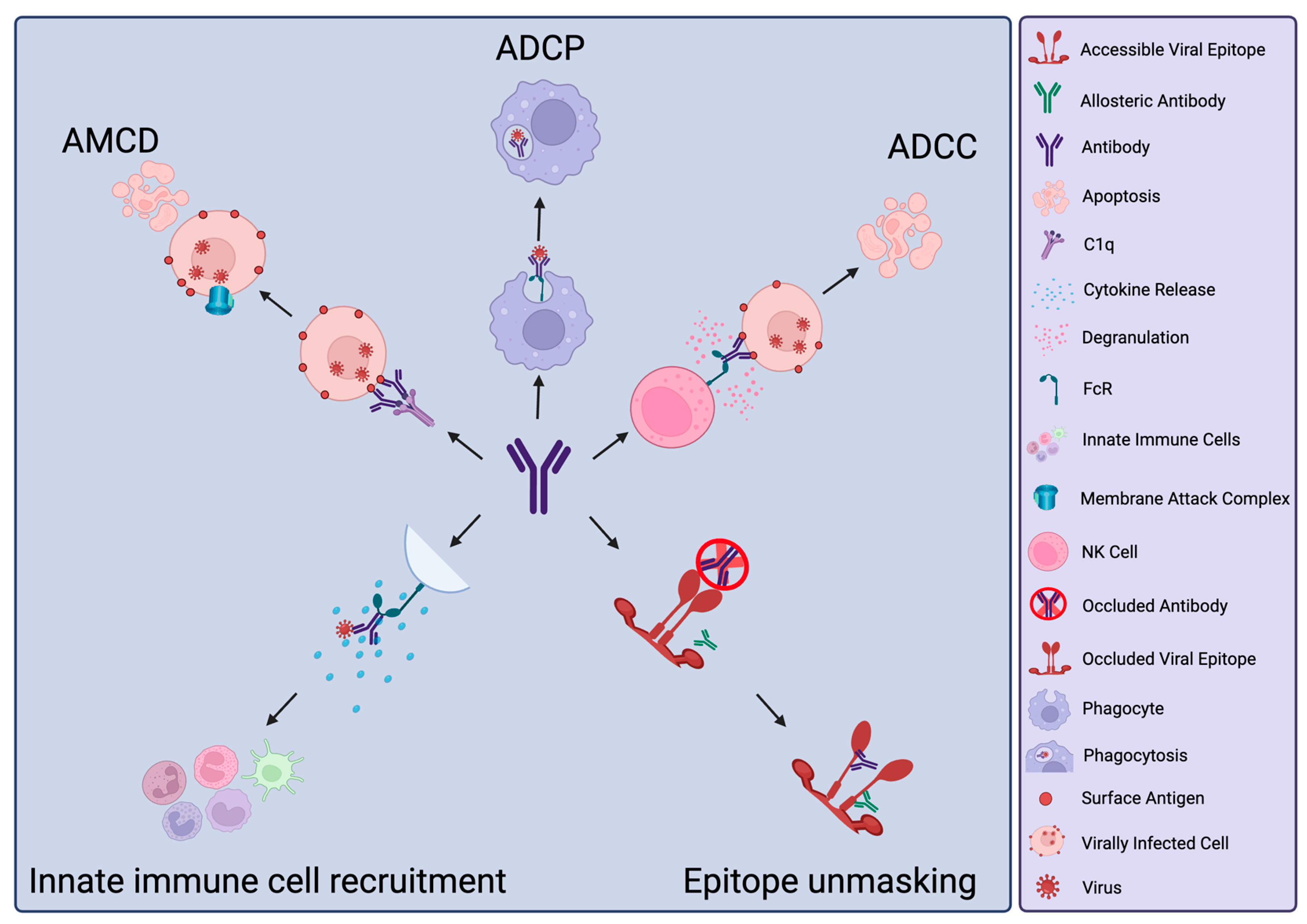 ADCP

AMCD

ADCC

Innate immune cell recruitment

Epitope unmasking

Accessible Viral Epitope

Allosteric Antibody

Antibody

Apoptosis

C1q

Cytokine Release

Degranulation

FcR

Innate Immune Cells

Membrane Attack Complex

NK Cell

Occluded Antibody

Occluded Viral Epitope

Phagocyte

Phagocytosis

Surface Antigen

Virally Infected Cell

Virus